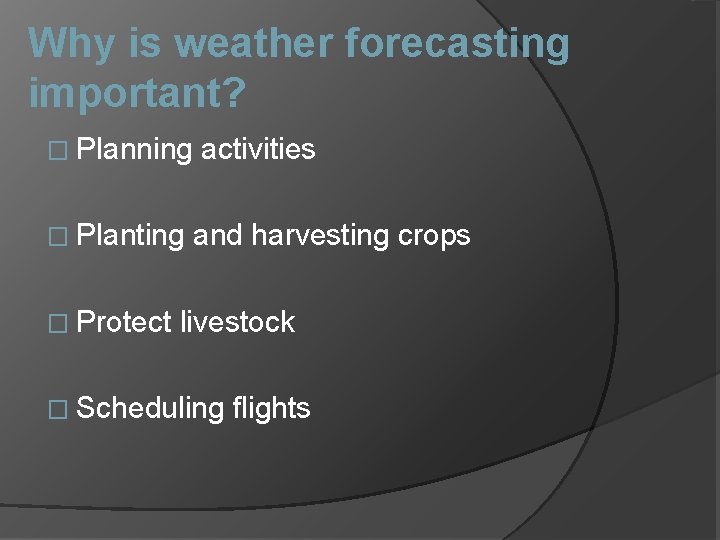 Why is weather forecasting important?

□ Planning activities

□ Planting and harvesting crops

□ Protect livestock

□ Scheduling flights